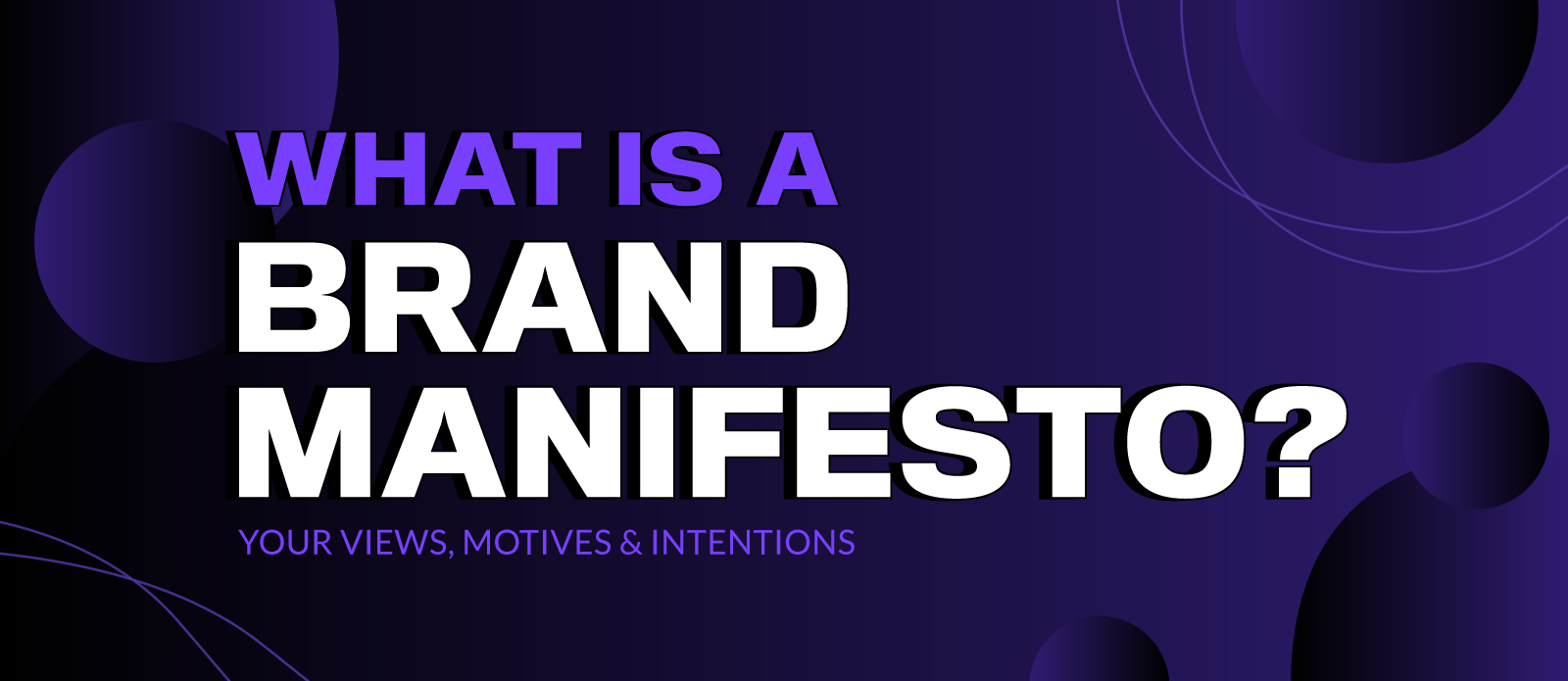 WHAT IS A
BRAND
MANIFESTO?

YOUR VIEWS, MOTIVES & INTENTIONS